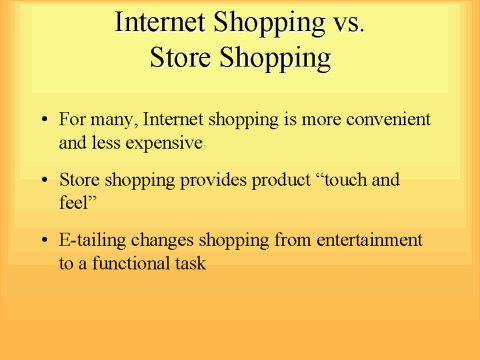 Internet Shopping vs. Store Shopping

• For many, Internet shopping is more convenient and less expensive

• Store shopping provides product “touch and feel”

• E-tailing changes shopping from entertainment to a functional task